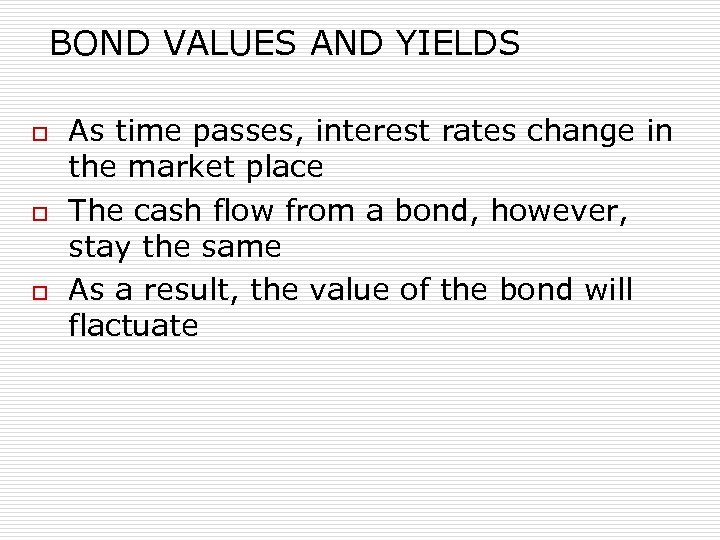 BOND VALUES AND YIELDS

- As time passes, interest rates change in the market place
- The cash flow from a bond, however, stay the same
- As a result, the value of the bond will flactuate